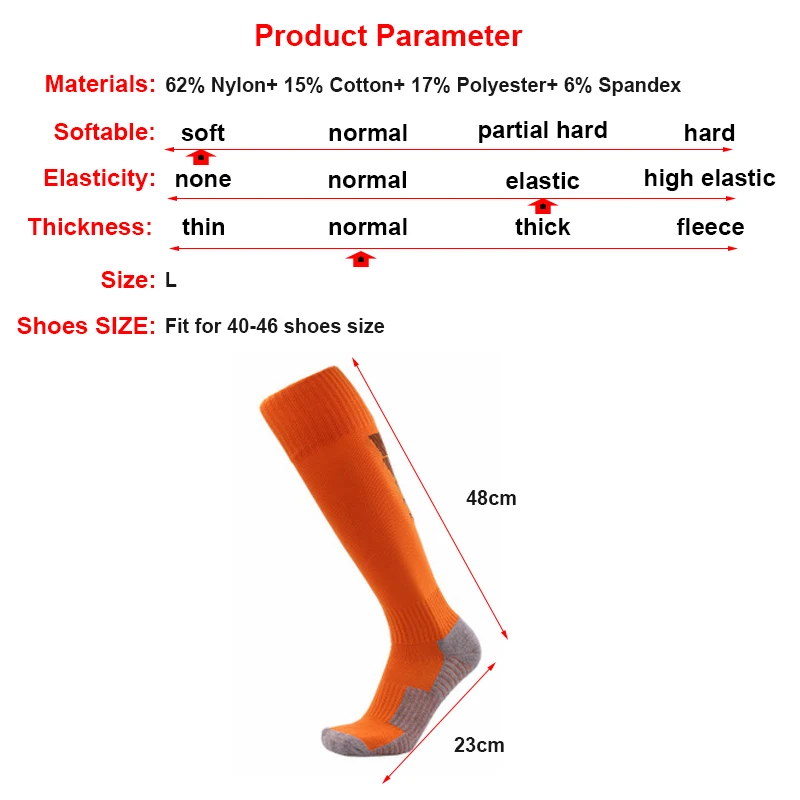 Product Parameter

Materials: 62% Nylon+ 15% Cotton+ 17% Polyester+ 6% Spandex

Softable: soft normal partial hard hard

Elasticity: none normal elastic high elastic

Thickness: thin normal thick fleece

Size: L

Shoes SIZE: Fit for 40-46 shoes size

48cm

23cm